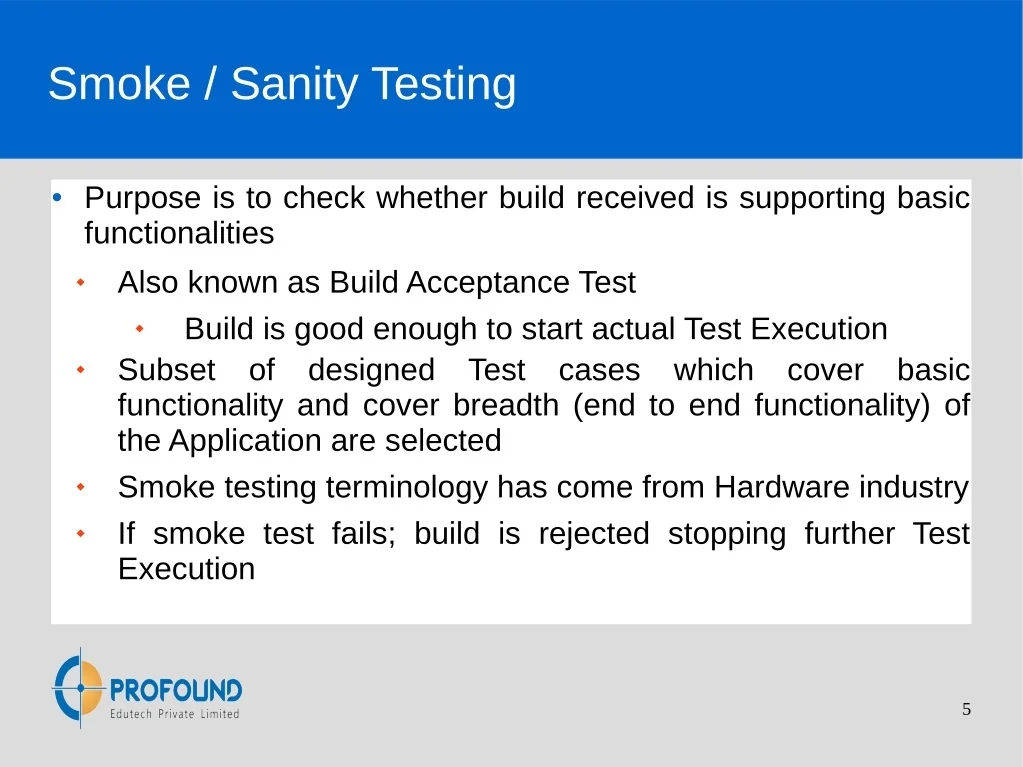 Smoke / Sanity Testing

• Purpose is to check whether build received is supporting basic functionalities

• Also known as Build Acceptance Test

• Build is good enough to start actual Test Execution

• Subset of designed Test cases which cover basic functionality and cover breadth (end to end functionality) of the Application are selected

• Smoke testing terminology has come from Hardware industry

• If smoke test fails; build is rejected stopping further Test Execution

PROFOUND
Edutech Private Limited

5